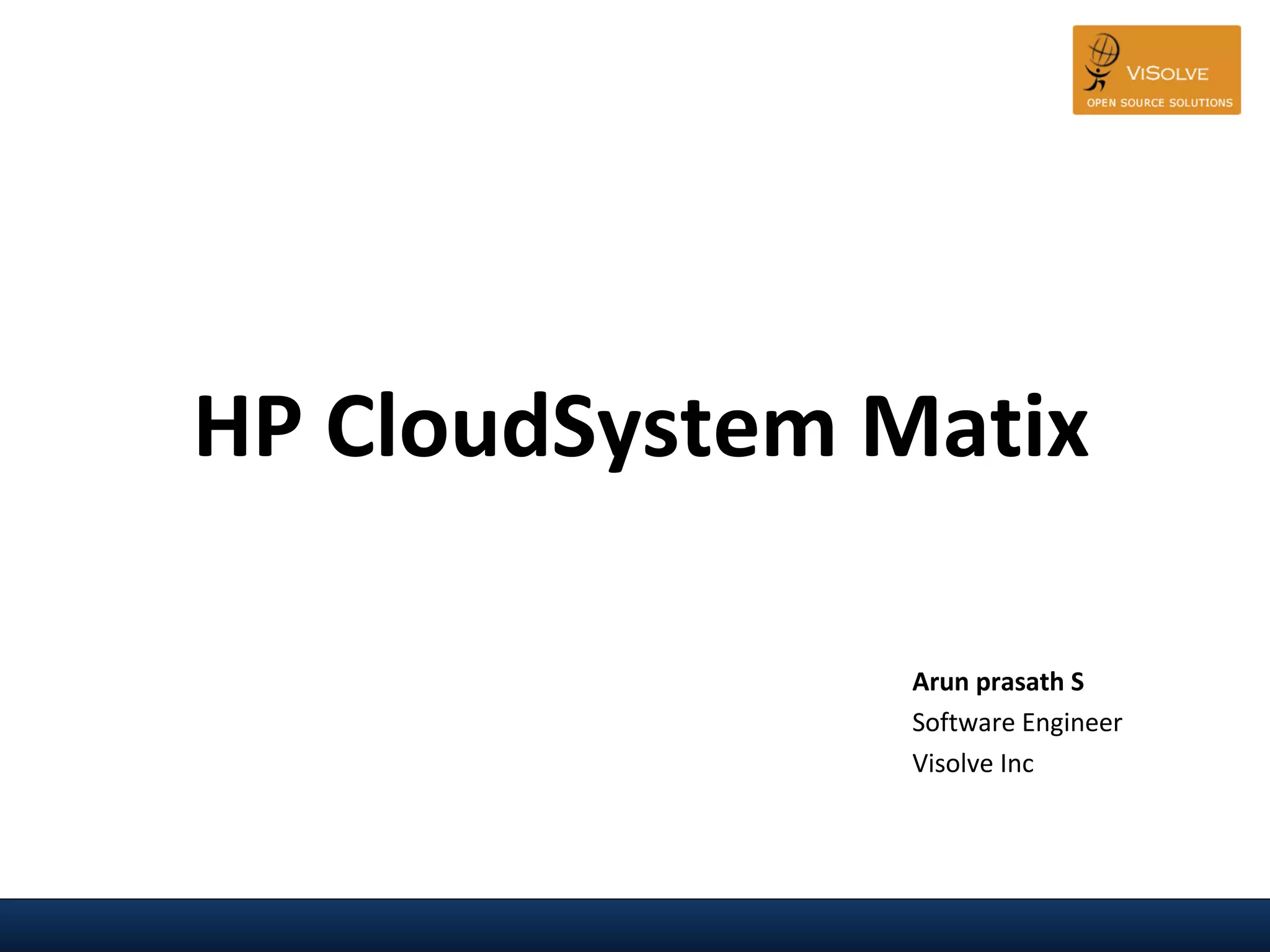 VISOLVE
OPEN SOURCE SOLUTIONS

HP CloudSystem Matix

Arun prasath S
Software Engineer
Visolve Inc